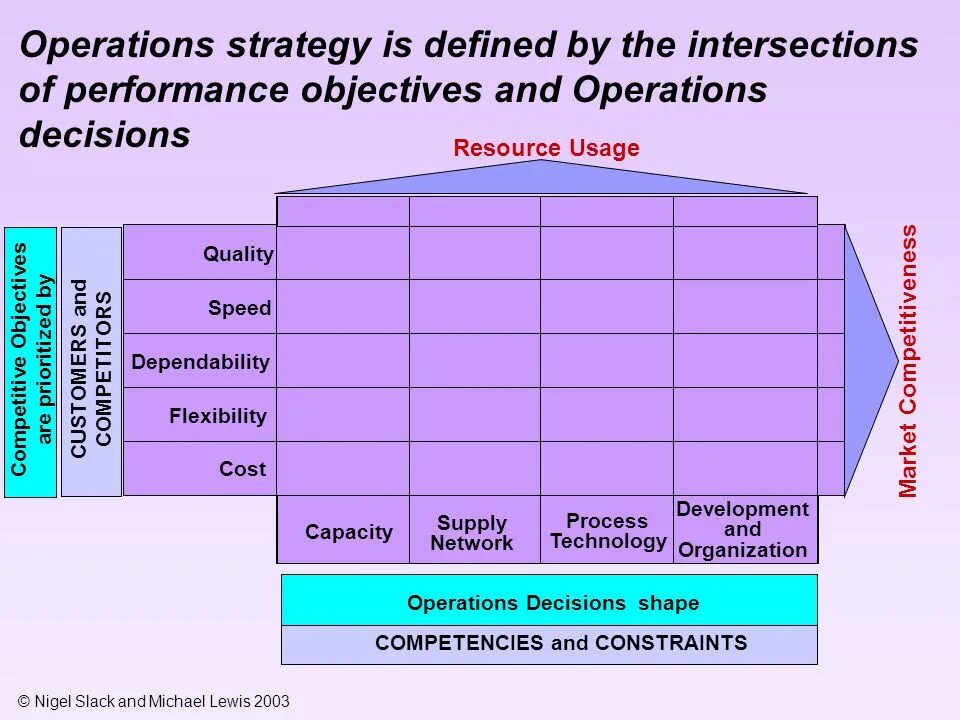 Operations strategy is defined by the intersections of performance objectives and Operations decisions

Resource Usage

Competitive Objectives are prioritized by

CUSTOMERS and COMPETITORS

Quality
Speed
Dependability
Flexibility
Cost

Market Competitiveness

Capacity
Supply Network
Process Technology
Development and Organization

Operations Decisions shape
COMPETENCIES and CONSTRAINTS

© Nigel Slack and Michael Lewis 2003